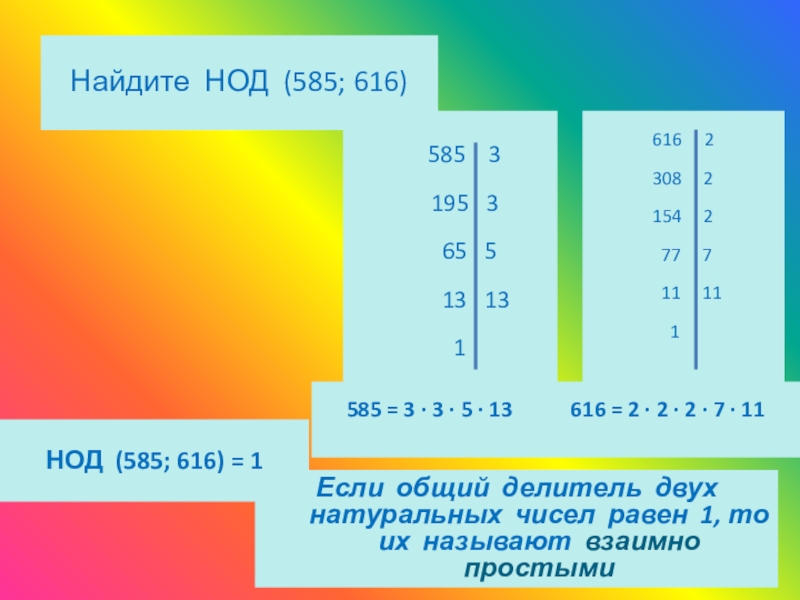 Найдите НОД (585; 616)

| 585 | 3 |
|---|---|
| 195 | 3 |
| 65 | 5 |
| 13 | 13 |
| 1 | |

| 616 | 2 |
|---|---|
| 308 | 2 |
| 154 | 2 |
| 77 | 7 |
| 11 | 11 |
| 1 | |

$585 = 3 \cdot 3 \cdot 5 \cdot 13$

$616 = 2 \cdot 2 \cdot 2 \cdot 7 \cdot 11$

НОД (585; 616) = 1

Если общий делитель двух натуральных чисел равен 1, то их называют взаимно простыми